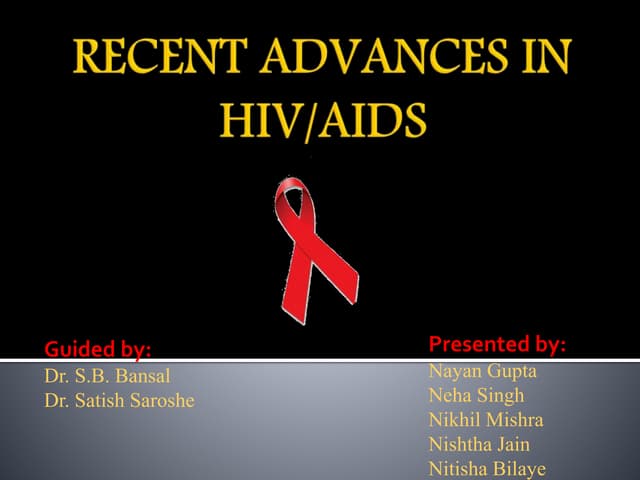 RECENT ADVANCES IN HIV/AIDS

Guided by:
Dr. S.B. Bansal
Dr. Satish Saroshe

Presented by:
Nayan Gupta
Neha Singh
Nikhil Mishra
Nishtha Jain
Nitisha Bilaye